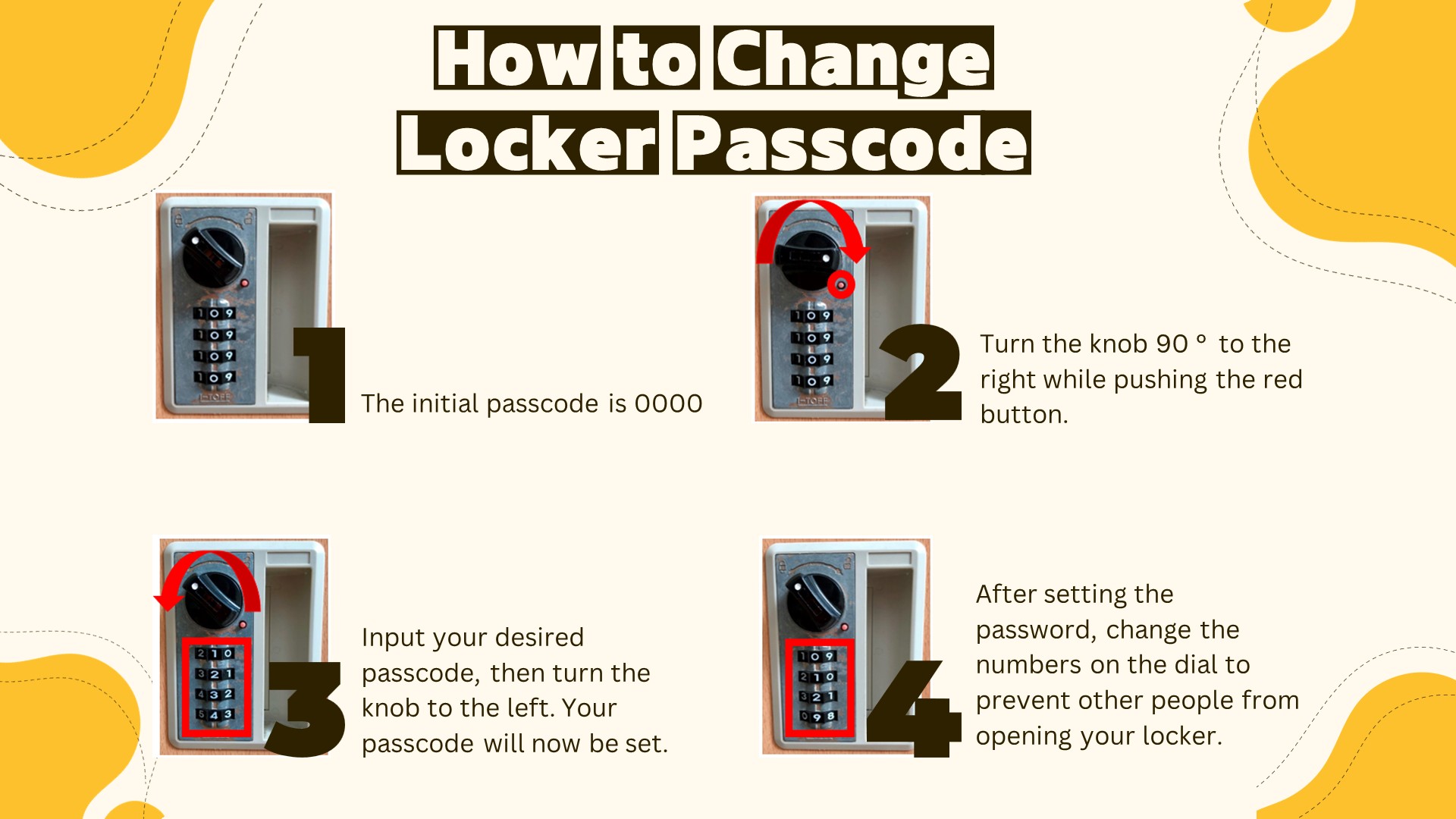 How to Change Locker Passcode

1

The initial passcode is 0000

2

Turn the knob 90 ° to the right while pushing the red button.

3

Input your desired passcode, then turn the knob to the left. Your passcode will now be set.

4

After setting the password, change the numbers on the dial to prevent other people from opening your locker.